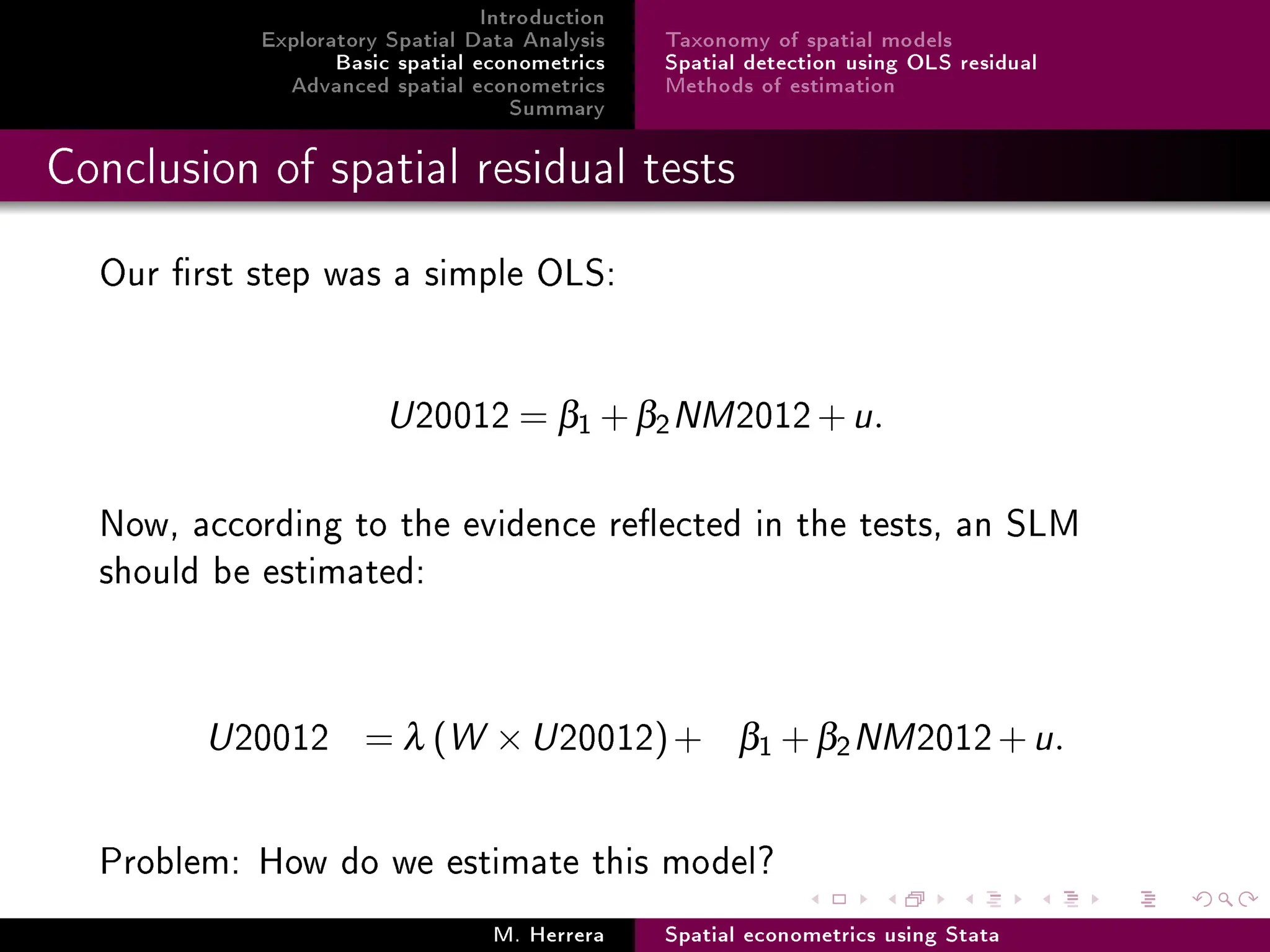 Introduction
Exploratory Spatial Data Analysis
Basic spatial econometrics
Advanced spatial econometrics
Summary

Taxonomy of spatial models
Spatial detection using OLS residual
Methods of estimation

Conclusion of spatial residual tests

Our first step was a simple OLS:

$U20012 = \beta_1 + \beta_2 NM2012 + u.$

Now, according to the evidence reflected in the tests, an SLM should be estimated:

$U20012 = \lambda (W \times U20012) + \beta_1 + \beta_2 NM2012 + u.$

Problem: How do we estimate this model?

M. Herrera
Spatial econometrics using Stata